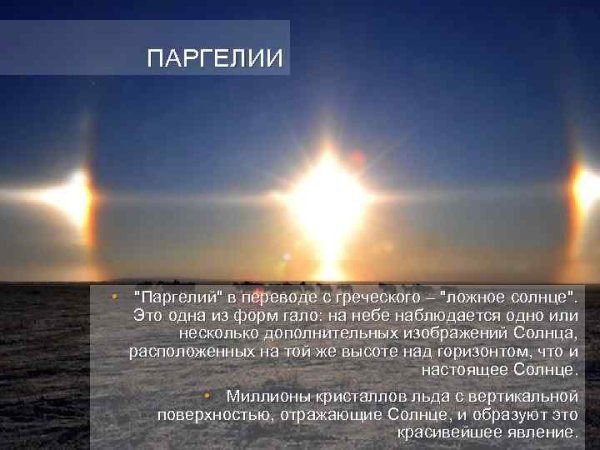 ПАРГЕЛИИ

• "Паргелий" в переводе с греческого – "ложное солнце". Это одна из форм гало: на небе наблюдается одно или несколько дополнительных изображений Солнца, расположенных на той же высоте над горизонтом, что и настоящее Солнце.

• Миллионы кристаллов льда с вертикальной поверхностью, отражающие Солнце, и образуют это красивейшее явление.